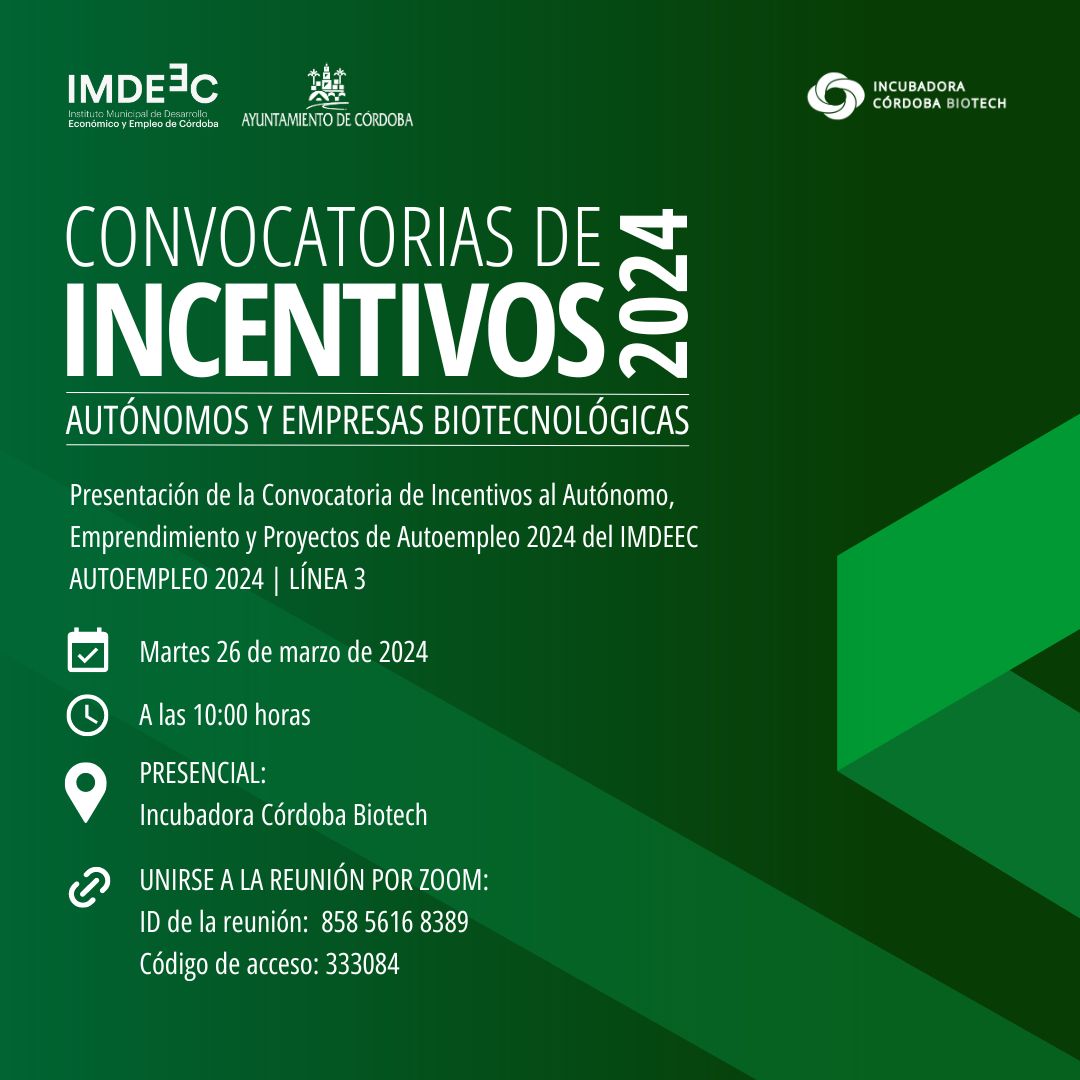 IMDEEC
Instituto Municipal de Desarrollo Económico y Empleo de Córdoba

AYUNTAMIENTO DE CÓRDOBA

INCUBADORA CÓRDOBA BIOTECH

CONVOCATORIAS DE INCENTIVOS 2024

AUTÓNOMOS Y EMPRESAS BIOTECNOLÓGICAS

Presentación de la Convocatoria de Incentivos al Autónomo, Emprendimiento y Proyectos de Autoempleo 2024 del IMDEEC AUTOEMPLEO 2024 | LÍNEA 3

Martes 26 de marzo de 2024

A las 10:00 horas

PRESENCIAL:
Incubadora Córdoba Biotech

UNIRSE A LA REUNIÓN POR ZOOM:
ID de la reunión: 858 5616 8389
Código de acceso: 333084